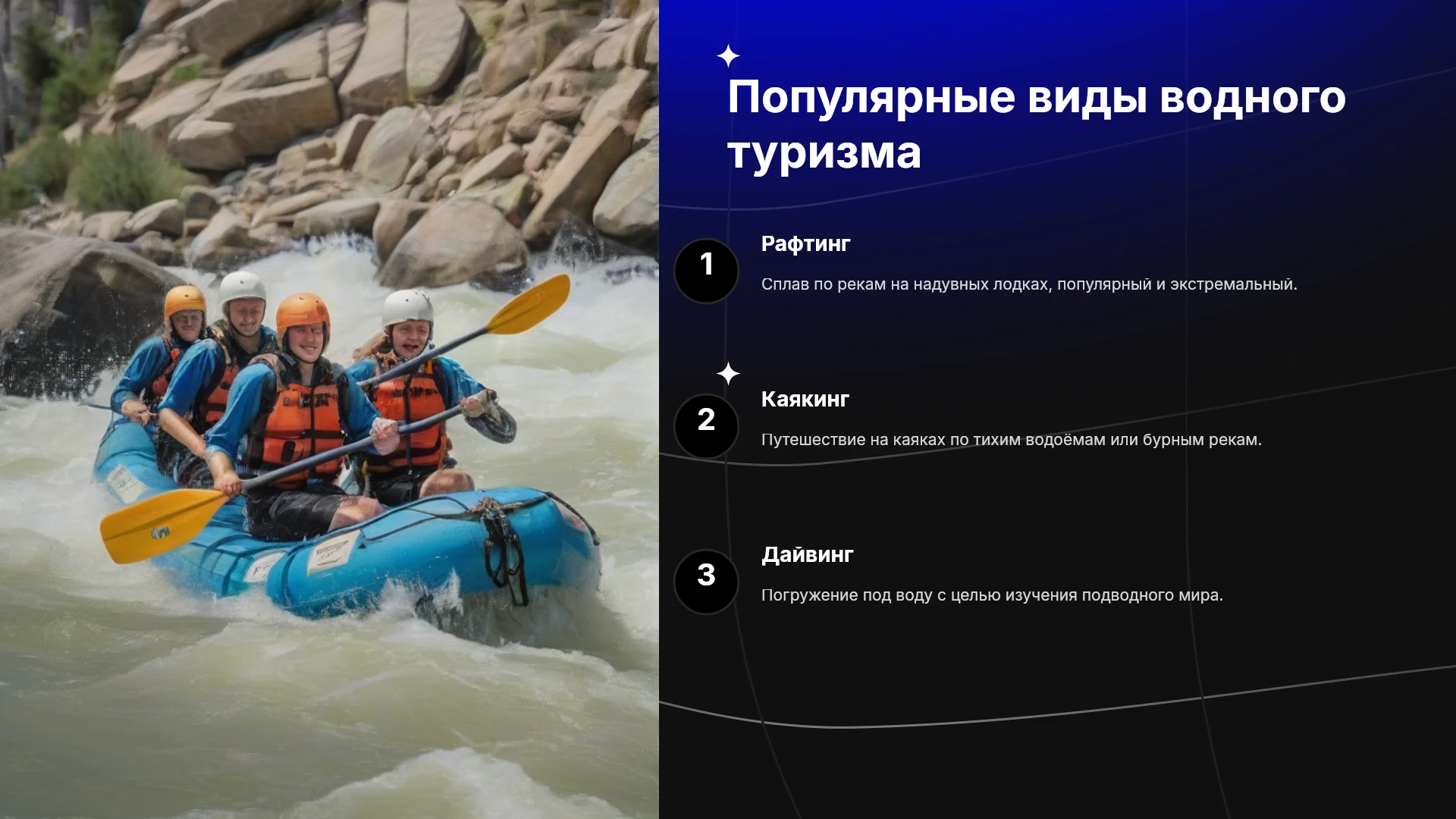 Популярные виды водного туризма

1

Рафтинг

Сплав по рекам на надувных лодках, популярный и экстремальный.

2

Каякинг

Путешествие на каяках по тихим водоёмам или бурным рекам.

3

Дайвинг

Погружение под воду с целью изучения подводного мира.